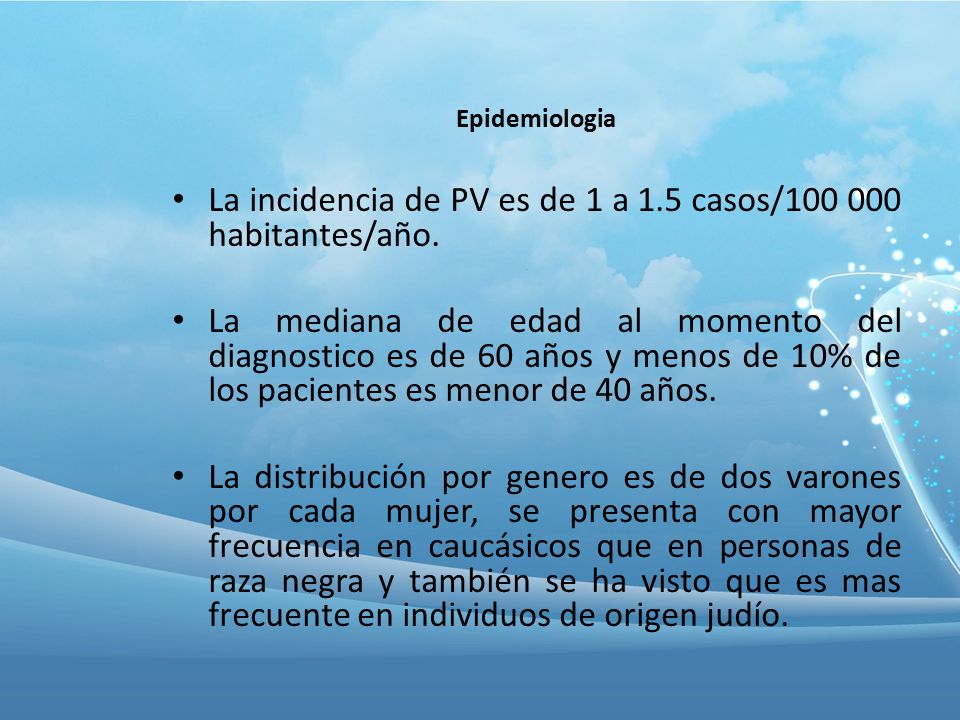 Epidemiologia

• La incidencia de PV es de 1 a 1.5 casos/100 000 habitantes/año.

• La mediana de edad al momento del diagnostico es de 60 años y menos de 10% de los pacientes es menor de 40 años.

• La distribución por genero es de dos varones por cada mujer, se presenta con mayor frecuencia en caucásicos que en personas de raza negra y también se ha visto que es mas frecuente en individuos de origen judío.